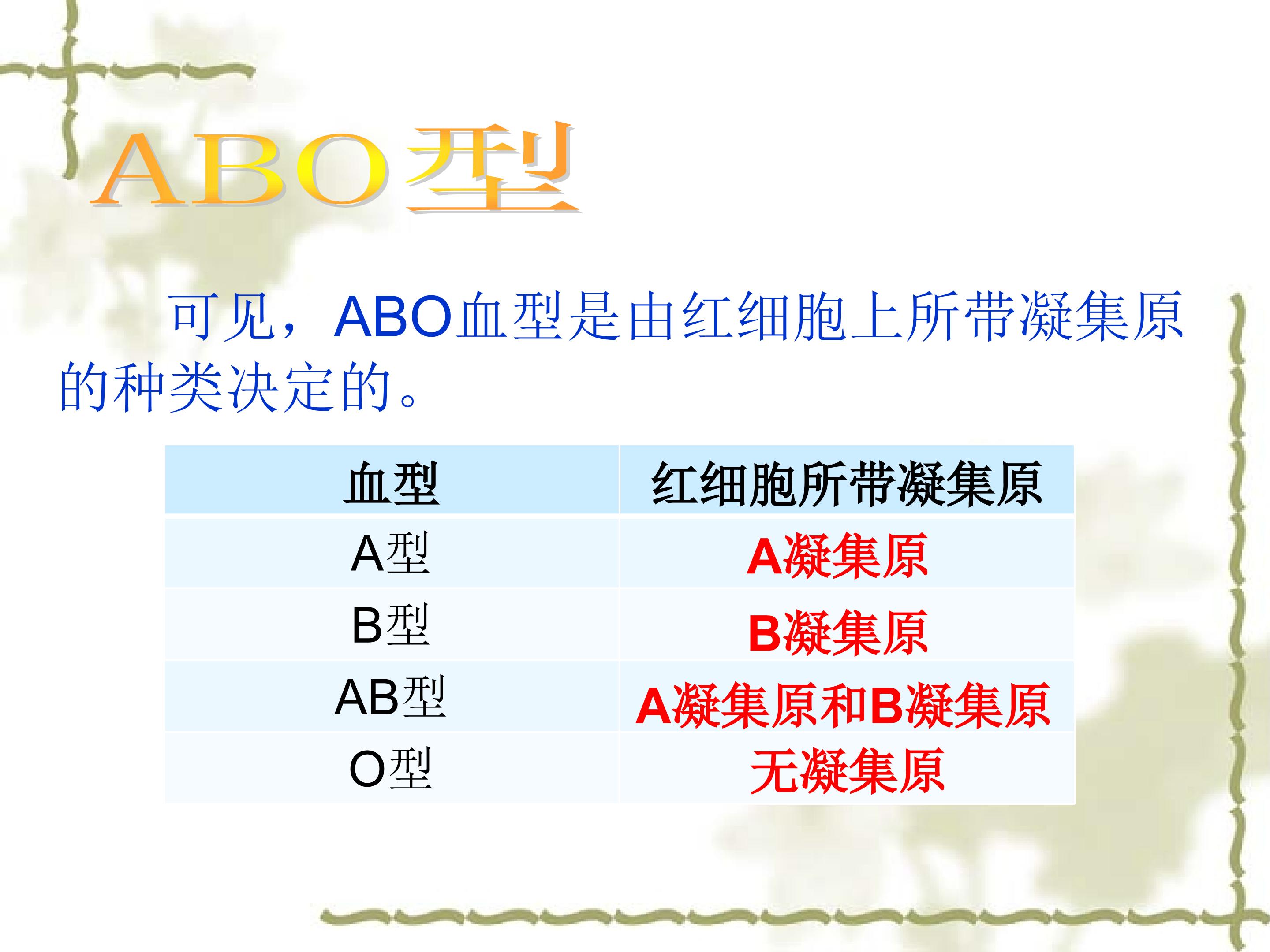 ABO型

可见，ABO血型是由红细胞上所带凝集原的种类决定的。

| 血型 | 红细胞所带凝集原 |
|---|---|
| A型 | A凝集原 |
| B型 | B凝集原 |
| AB型 | A凝集原和B凝集原 |
| O型 | 无凝集原 |